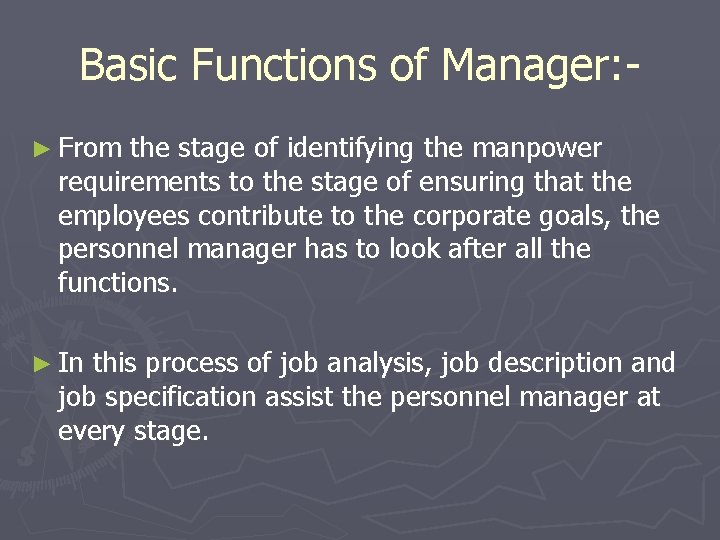 Basic Functions of Manager:-

► From the stage of identifying the manpower requirements to the stage of ensuring that the employees contribute to the corporate goals, the personnel manager has to look after all the functions.

► In this process of job analysis, job description and job specification assist the personnel manager at every stage.